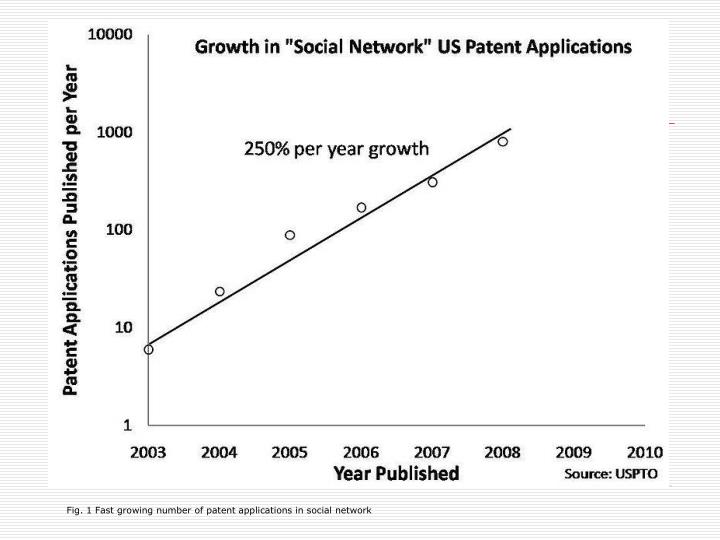 Growth in "Social Network" US Patent Applications

Patent Applications Published per Year

10000
1000
100
10
1

250% per year growth

2003 2004 2005 2006 2007 2008 2009 2010

Year Published

Source: USPTO

Fig. 1 Fast growing number of patent applications in social network